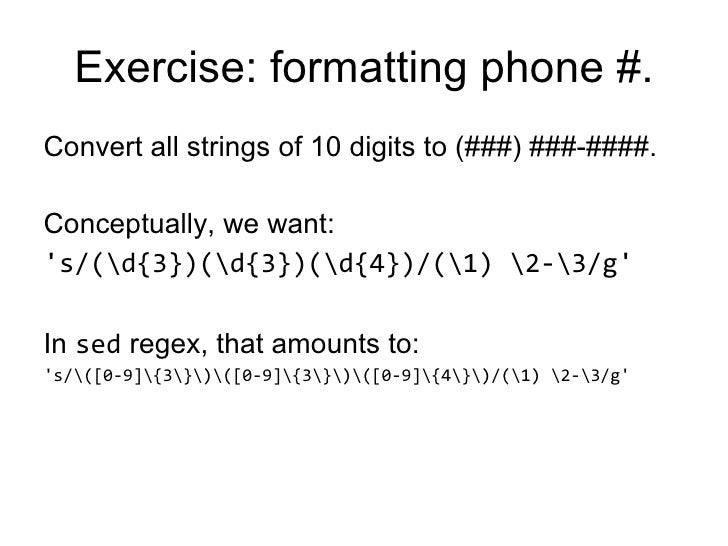 Exercise: formatting phone #.

Convert all strings of 10 digits to (###) ###-####.

Conceptually, we want:
's/(\d{3})(\d{3})(\d{4})/(\1) \2-\3/g'

In sed regex, that amounts to:
's/\([0-9]\{3\}\)\([0-9]\{3\}\)\([0-9]\{4\}\)/(\1) \2-\3/g'